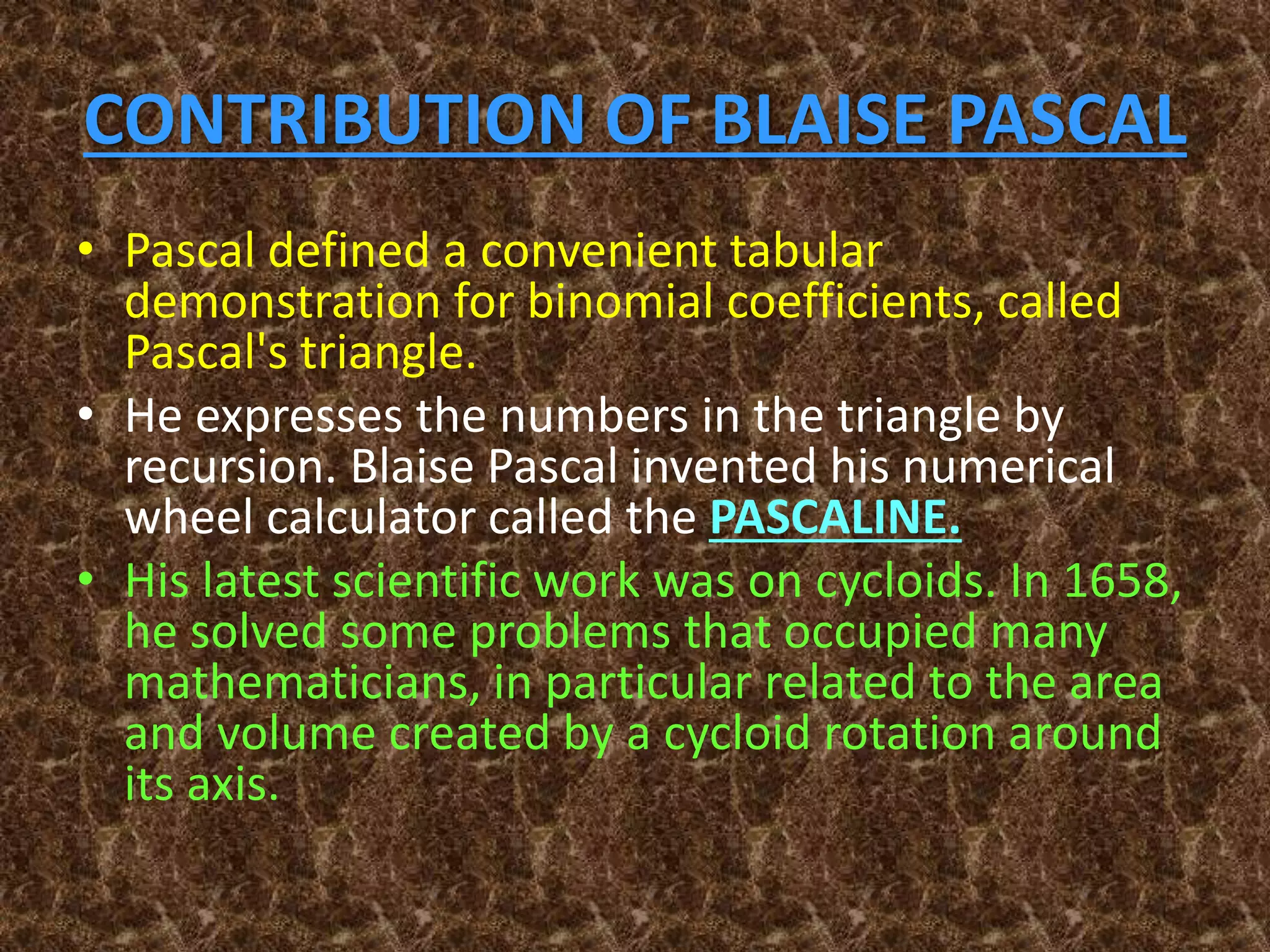 CONTRIBUTION OF BLAISE PASCAL

• Pascal defined a convenient tabular demonstration for binomial coefficients, called Pascal's triangle.

• He expresses the numbers in the triangle by recursion. Blaise Pascal invented his numerical wheel calculator called the PASCALINE.

• His latest scientific work was on cycloids. In 1658, he solved some problems that occupied many mathematicians, in particular related to the area and volume created by a cycloid rotation around its axis.